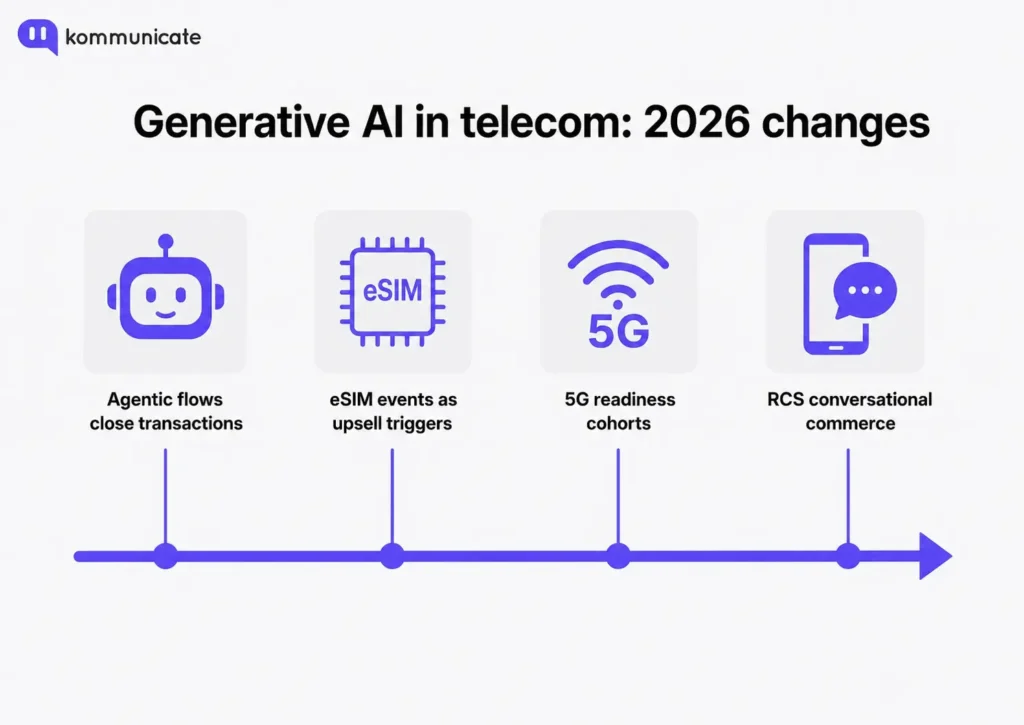 kommunicate

Generative AI in telecom: 2026 changes

eSIM

5G

Agentic flows close transactions

eSIM events as upsell triggers

5G readiness cohorts

RCS conversational commerce